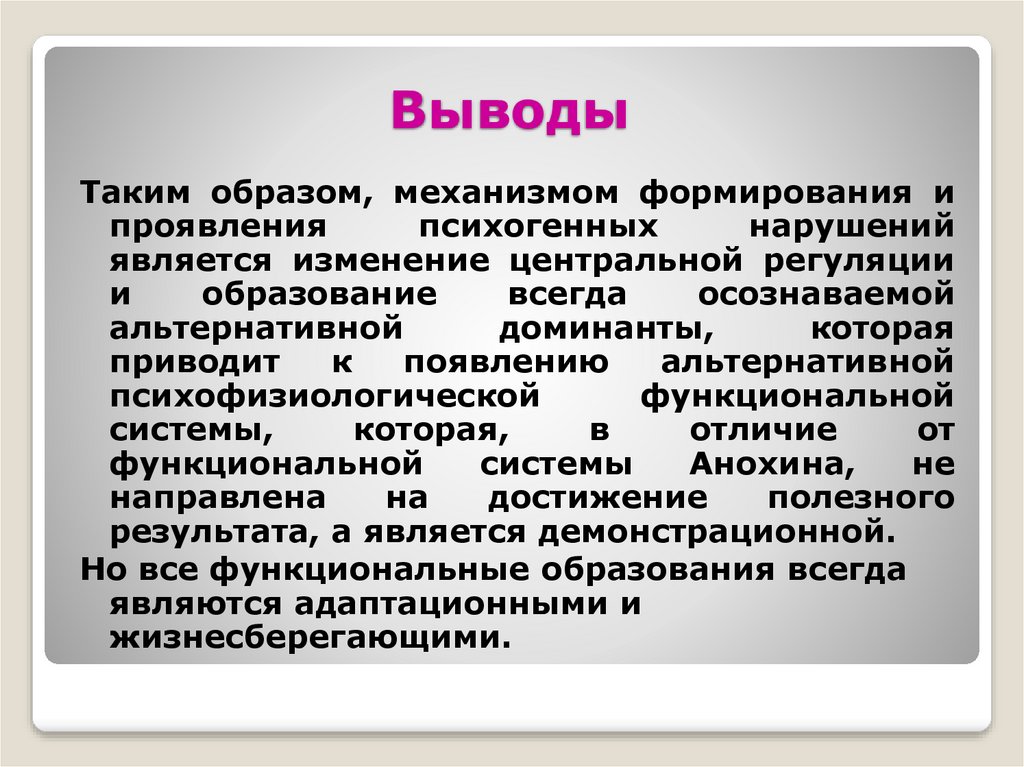 Выводы

Таким образом, механизмом формирования и проявления психогенных нарушений является изменение центральной регуляции и образование всегда осознаваемой альтернативной доминанты, которая приводит к появлению альтернативной психофизиологической функциональной системы, которая, в отличие от функциональной системы Анохина, не направлена на достижение полезного результата, а является демонстрационной.

Но все функциональные образования всегда являются адаптационными и жизнесберегающими.